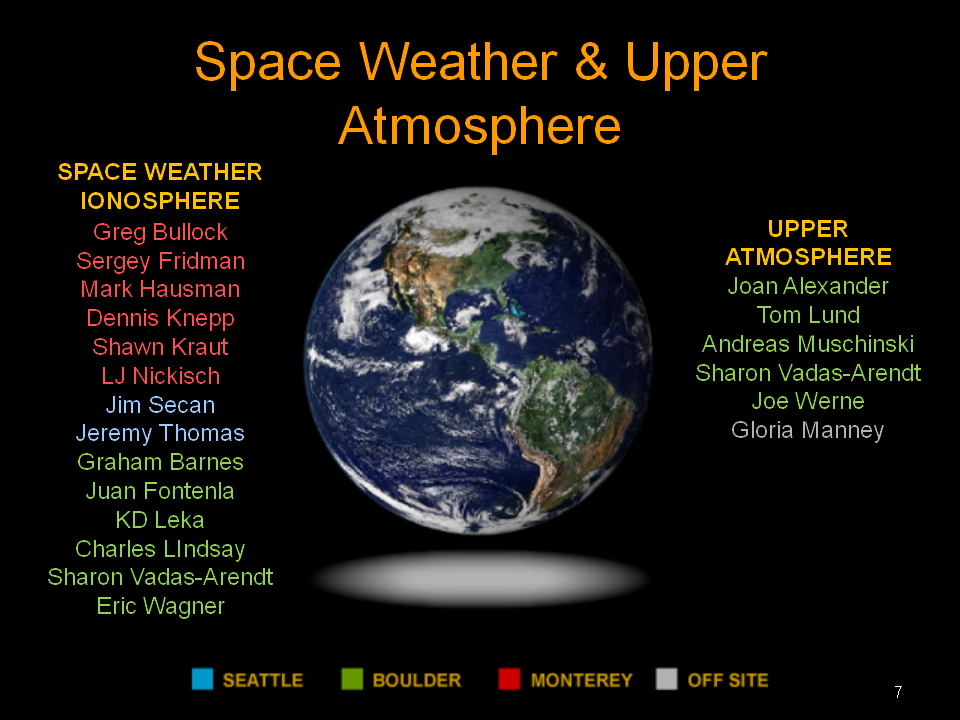 Space Weather & Upper Atmosphere

SPACE WEATHER
IONOSPHERE
Greg Bullock
Sergey Fridman
Mark Hausman
Dennis Knepp
Shawn Kraut
LJ Nickisch
Jim Secan
Jeremy Thomas
Graham Barnes
Juan Fontenla
KD Leka
Charles LIndsay
Sharon Vadas-Arendt
Eric Wagner

UPPER
ATMOSPHERE
Joan Alexander
Tom Lund
Andreas Muschinski
Sharon Vadas-Arendt
Joe Werne
Gloria Manney

SEATTLE BOULDER MONTEREY OFF SITE

7